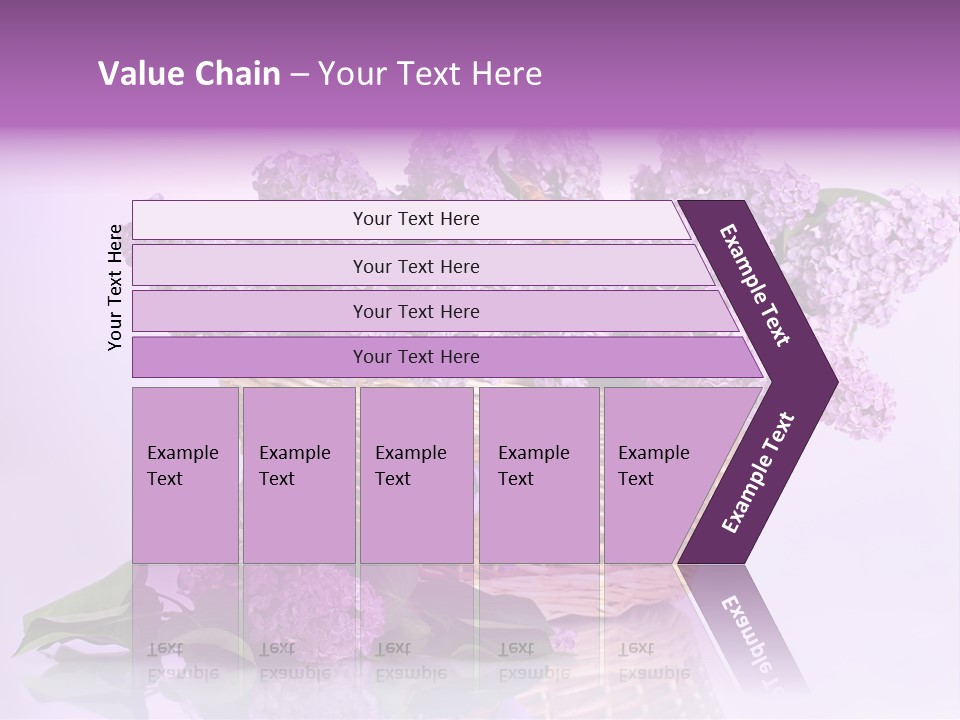 Value Chain – Your Text Here

Your Text Here

Your Text Here

Your Text Here

Your Text Here

Your Text Here

Example Text

Example Text

Example Text

Example Text

Example Text

Example Text

Example Text